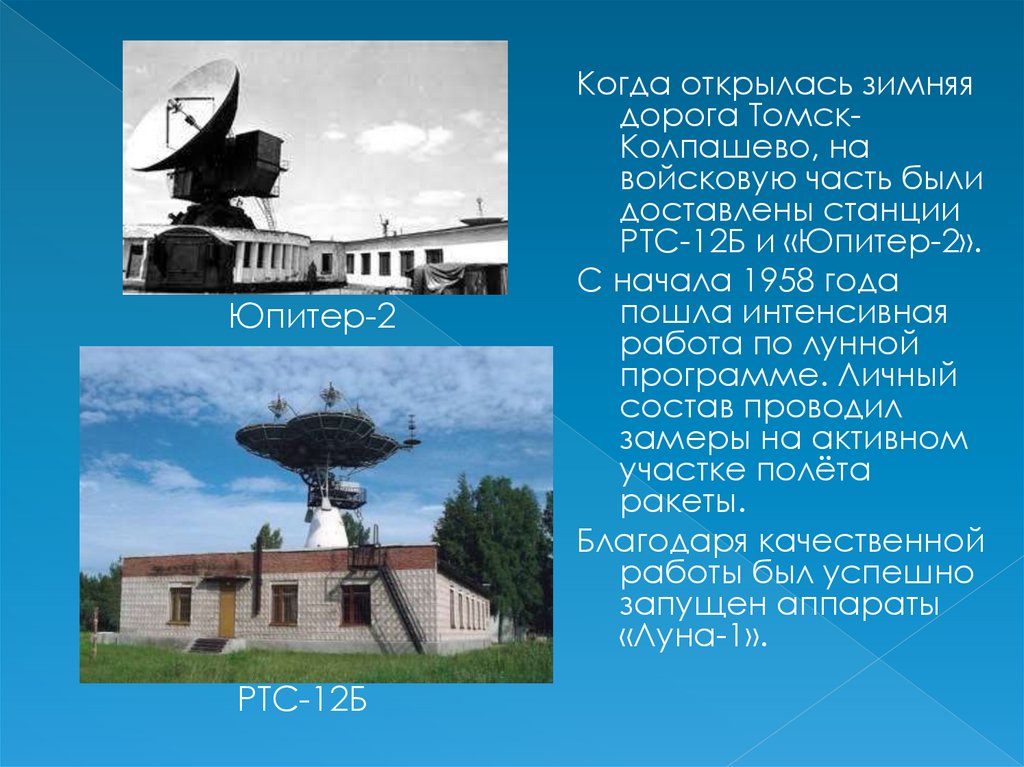 Юпитер-2

РТС-12Б

Когда открылась зимняя дорога Томск-Колпашево, на войсковую часть были доставлены станции РТС-12Б и «Юпитер-2».

С начала 1958 года пошла интенсивная работа по лунной программе. Личный состав проводил замеры на активном участке полёта ракеты.

Благодаря качественной работы был успешно запущен аппараты «Луна-1».